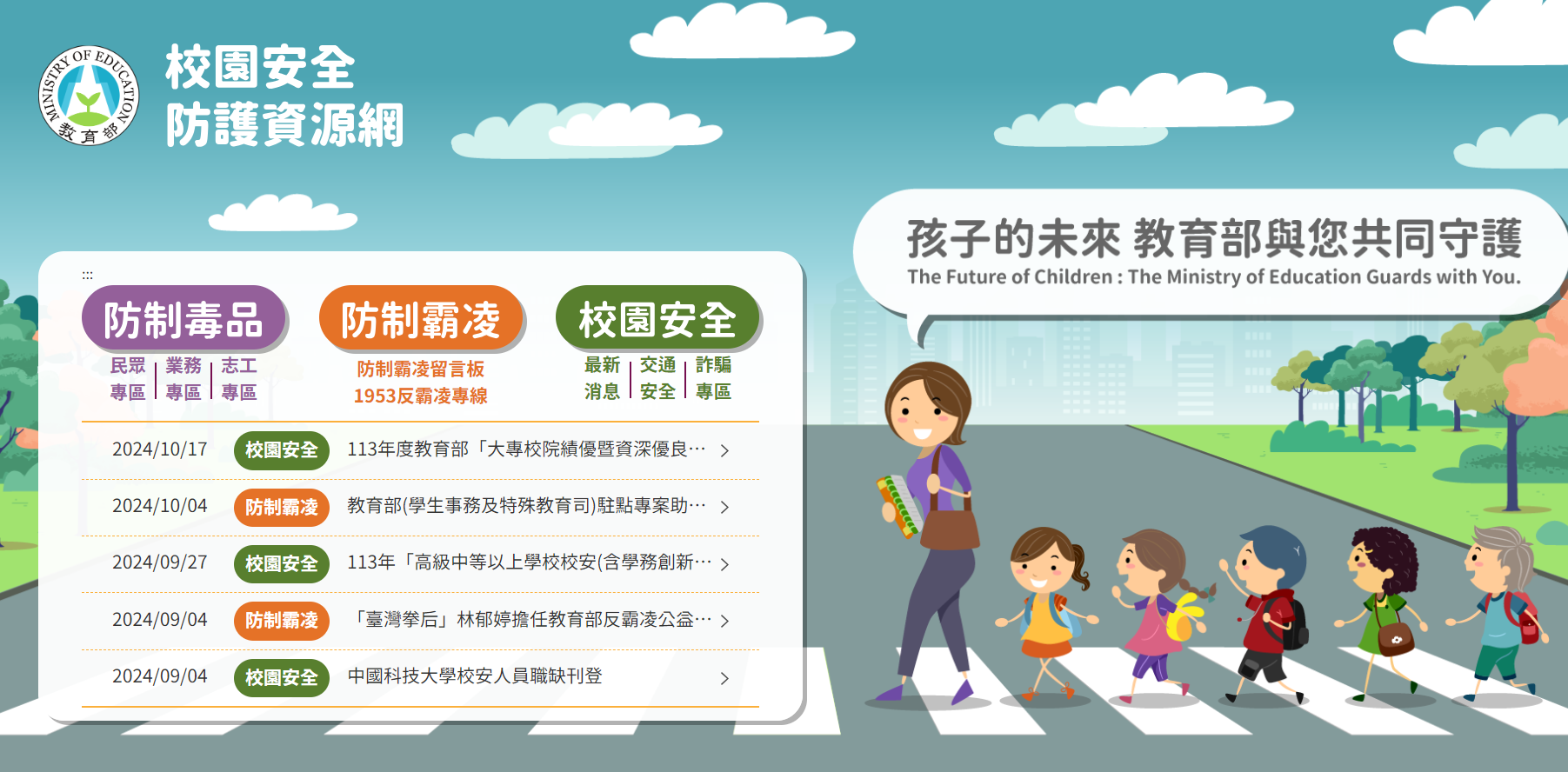 MINISTRY OF EDUCATION
教育部

校園安全
防護資源網

孩子的未來 教育部與您共同守護
The Future of Children : The Ministry of Education Guards with You.

:::

防制毒品
民眾專區 | 業務專區 | 志工專區

防制霸凌
防制霸凌留言板
1953反霸凌專線

校園安全
最新消息 | 交通安全 | 詐騙專區

2024/10/17 校園安全 113年度教育部「大專校院績優暨資深優良… >

2024/10/04 防制霸凌 教育部(學生事務及特殊教育司)駐點專案助… >

2024/09/27 校園安全 113年「高級中等以上學校校安(含學務創新… >

2024/09/04 防制霸凌 「臺灣拳后」林郁婷擔任教育部反霸凌公益… >

2024/09/04 校園安全 中國科技大學校安人員職缺刊登 >